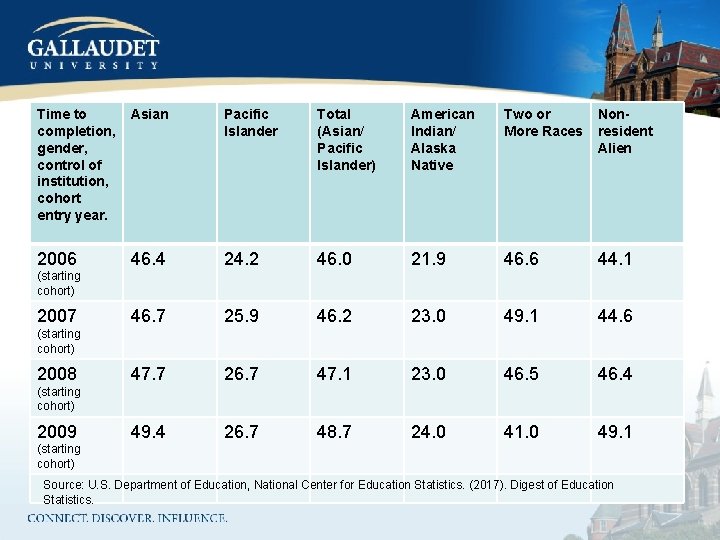 GALLAUDET
UNIVERSITY

| Time to completion, gender, control of institution, cohort entry year. | Asian | Pacific Islander | Total (Asian/ Pacific Islander) | American Indian/ Alaska Native | Two or More Races | Non-resident Alien |
|---|---|---|---|---|---|---|
| 2006 (starting cohort) | 46.4 | 24.2 | 46.0 | 21.9 | 46.6 | 44.1 |
| 2007 (starting cohort) | 46.7 | 25.9 | 46.2 | 23.0 | 49.1 | 44.6 |
| 2008 (starting cohort) | 47.7 | 26.7 | 47.1 | 23.0 | 46.5 | 46.4 |
| 2009 (starting cohort) | 49.4 | 26.7 | 48.7 | 24.0 | 41.0 | 49.1 |

Source: U.S. Department of Education, National Center for Education Statistics. (2017). Digest of Education Statistics.

CONNECT. DISCOVER. INFLUENCE.